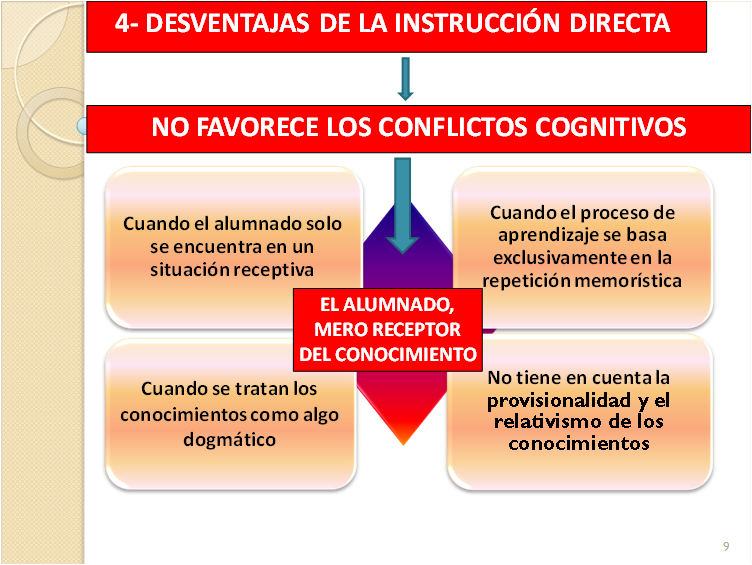 4- DESVENTAJAS DE LA INSTRUCCIÓN DIRECTA

NO FAVORECE LOS CONFLICTOS COGNITIVOS

Cuando el alumnado solo se encuentra en un situación receptiva

Cuando el proceso de aprendizaje se basa exclusivamente en la repetición memorística

EL ALUMNADO, MERO RECEPTOR DEL CONOCIMIENTO

Cuando se tratan los conocimientos como algo dogmático

No tiene en cuenta la provisionalidad y el relativismo de los conocimientos

9